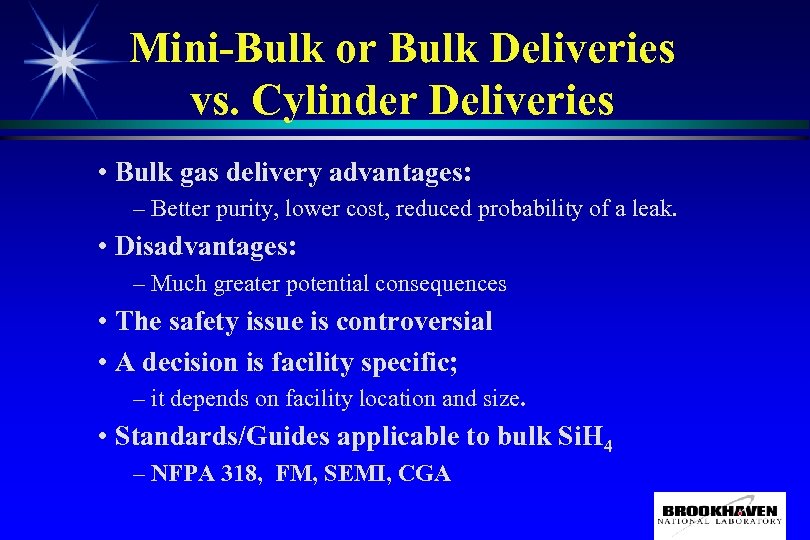 Mini-Bulk or Bulk Deliveries vs. Cylinder Deliveries

• Bulk gas delivery advantages:

– Better purity, lower cost, reduced probability of a leak.

• Disadvantages:

– Much greater potential consequences

• The safety issue is controversial

• A decision is facility specific;

– it depends on facility location and size.

• Standards/Guides applicable to bulk $SiH_4$

– NFPA 318, FM, SEMI, CGA

BROOKHAVEN NATIONAL LABORATORY